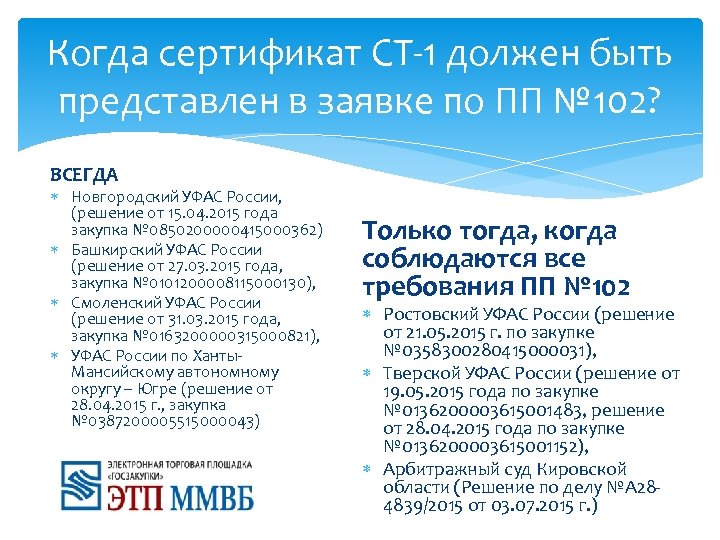 Когда сертификат СТ-1 должен быть представлен в заявке по ПП №102?

ВСЕГДА

* Новгородский УФАС России, (решение от 15.04.2015 года закупка №0850200000415000362)
* Башкирский УФАС России (решение от 27.03.2015 года, закупка №0101200008115000130),
* Смоленский УФАС России (решение от 31.03.2015 года, закупка №0163200000315000821),
* УФАС России по Ханты-Мансийскому автономному округу – Югре (решение от 28.04.2015 г., закупка №0387200005515000043)

ЭЛЕКТРОННАЯ ТОРГОВАЯ ПЛОЩАДКА «ГОСЗАКУПКИ»
ЭТП ММВБ

Только тогда, когда соблюдаются все требования ПП №102

* Ростовский УФАС России (решение от 21.05.2015 г. по закупке №0358300280415000031),
* Тверской УФАС России (решение от 19.05.2015 года по закупке №0136200003615001483, решение от 28.04.2015 года по закупке №0136200003615001152),
* Арбитражный суд Кировской области (Решение по делу №А28-4839/2015 от 03.07.2015 г.)